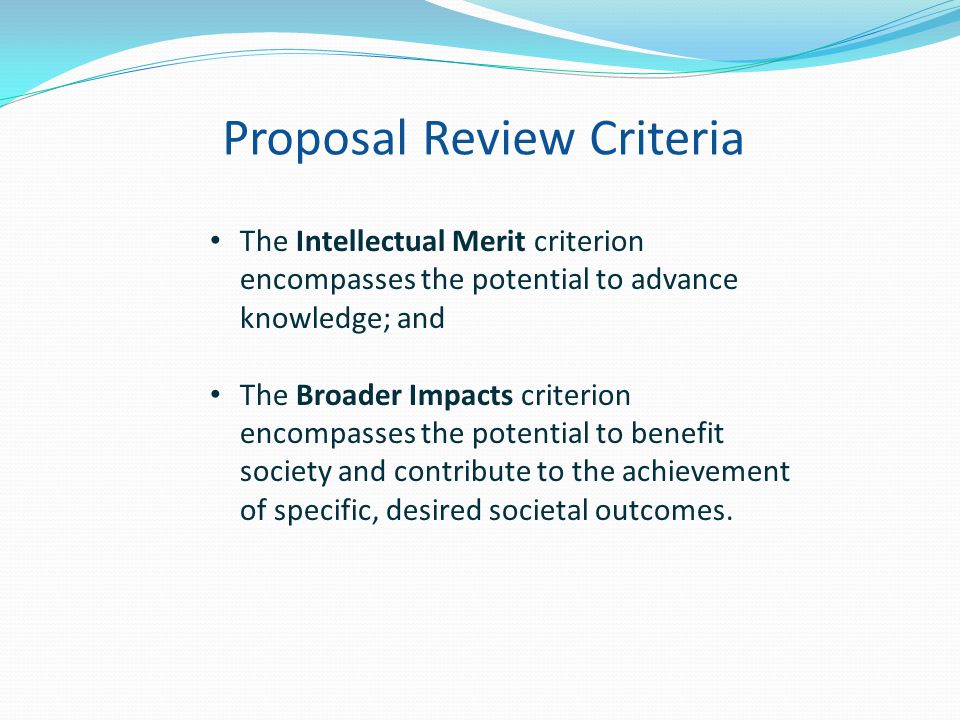 Proposal Review Criteria

• The Intellectual Merit criterion encompasses the potential to advance knowledge; and

• The Broader Impacts criterion encompasses the potential to benefit society and contribute to the achievement of specific, desired societal outcomes.